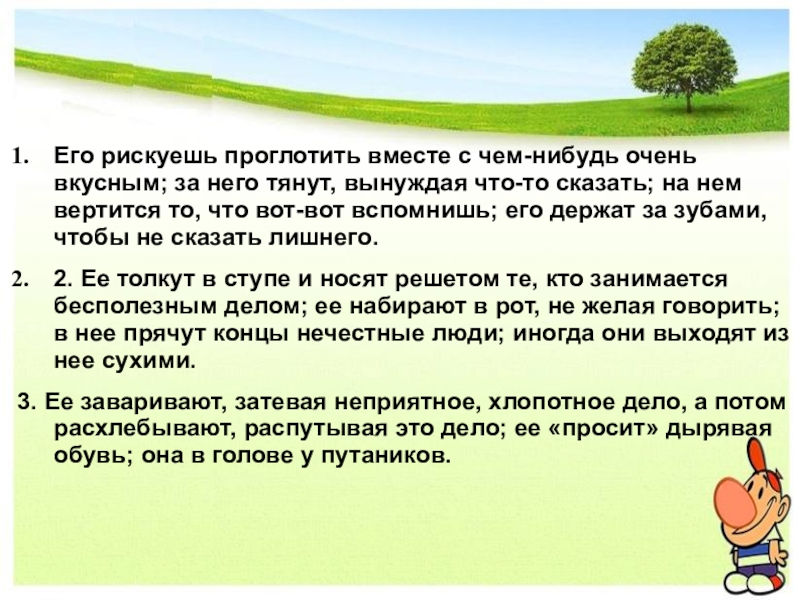 1. Его рискуешь проглотить вместе с чем-нибудь очень вкусным; за него тянут, вынуждая что-то сказать; на нем вертится то, что вот-вот вспомнишь; его держат за зубами, чтобы не сказать лишнего.

2. 2. Ее толкут в ступе и носят решетом те, кто занимается бесполезным делом; ее набирают в рот, не желая говорить; в нее прячут концы нечестные люди; иногда они выходят из нее сухими.

3. Ее заваривают, затевая неприятное, хлопотное дело, а потом расхлебывают, распутывая это дело; ее «просит» дырявая обувь; она в голове у путаников.